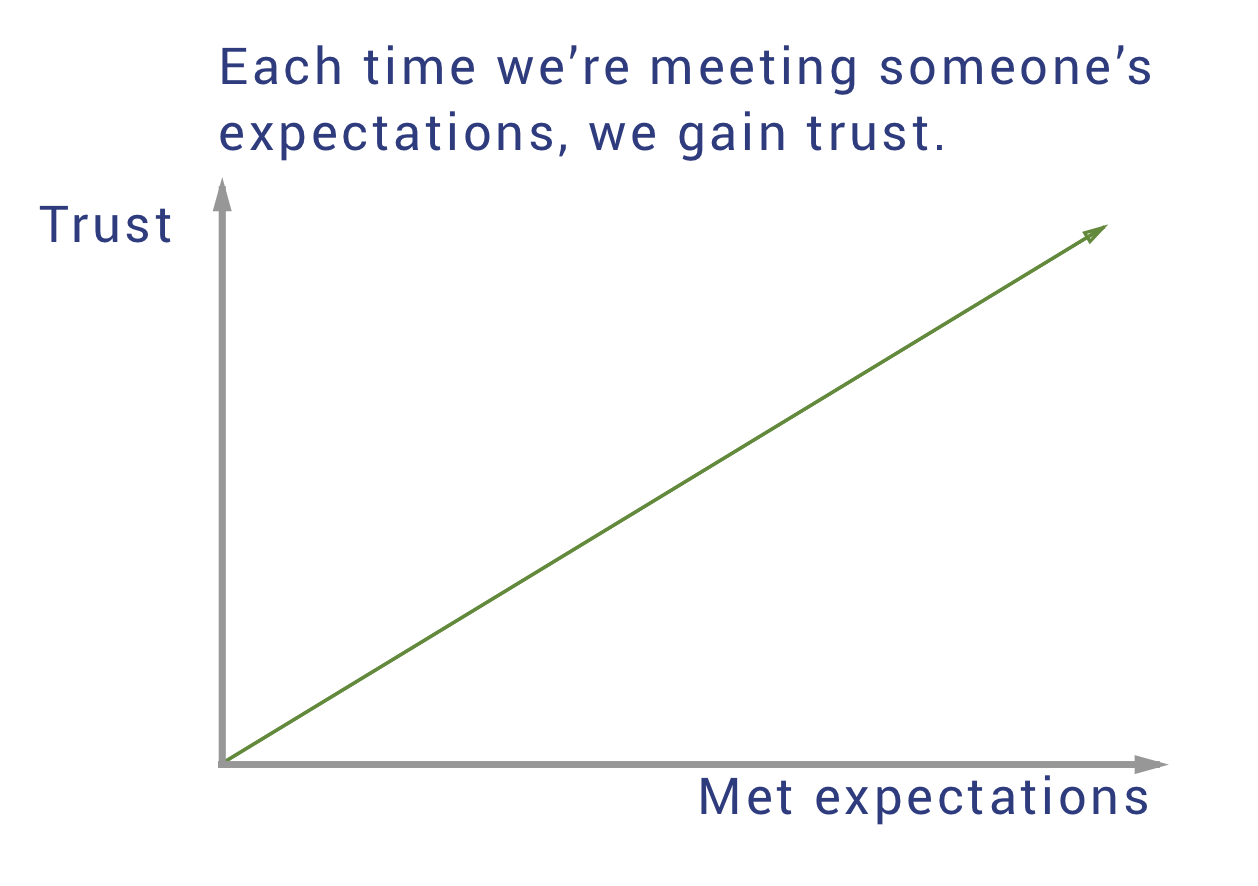 Each time we're meeting someone's expectations, we gain trust.

Trust

Met expectations